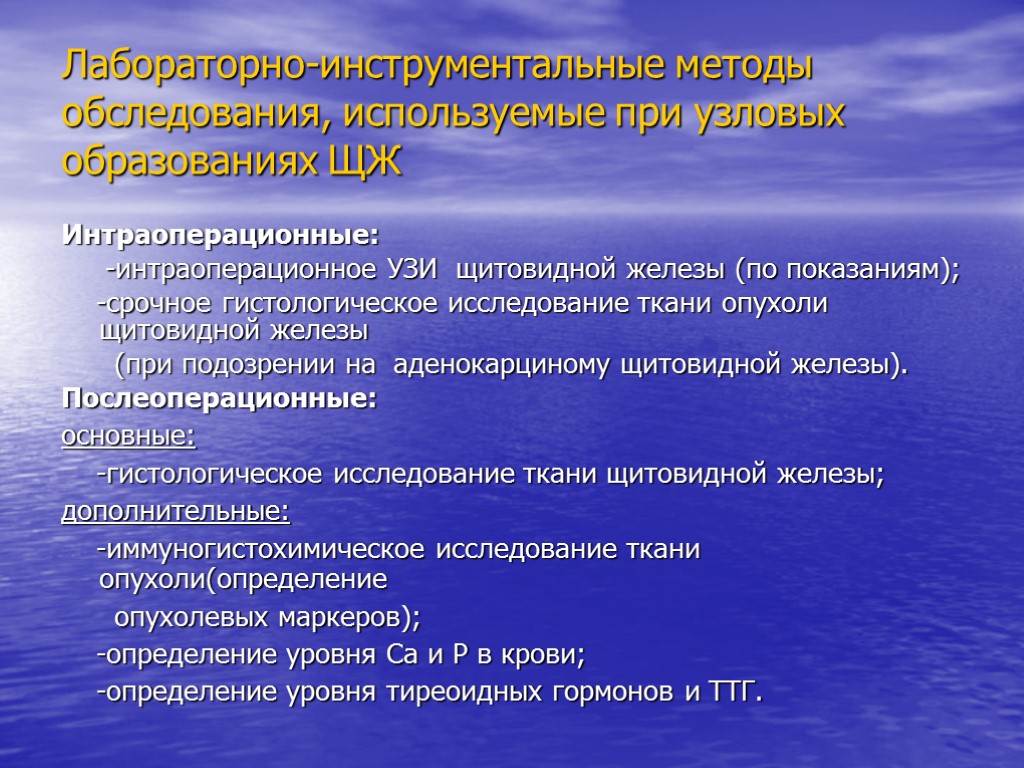 Лабораторно-инструментальные методы обследования, используемые при узловых образованиях ЩЖ

Интраоперационные:

-интраоперационное УЗИ щитовидной железы (по показаниям);

-срочное гистологическое исследование ткани опухоли щитовидной железы

(при подозрении на аденокарциному щитовидной железы).

Послеоперационные:

основные:

-гистологическое исследование ткани щитовидной железы;

дополнительные:

-иммуногистохимическое исследование ткани опухоли(определение

опухолевых маркеров);

-определение уровня Са и Р в крови;

-определение уровня тиреоидных гормонов и ТТГ.